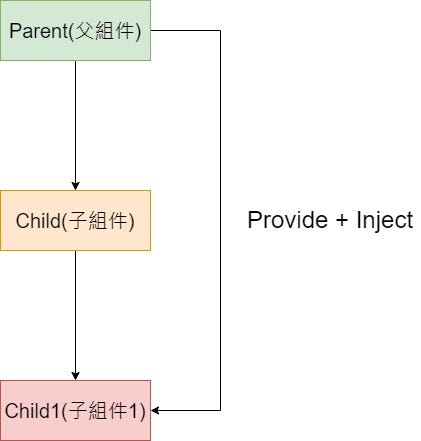 Parent(父組件)

Child(子組件)

Provide + Inject

Child1(子組件1)